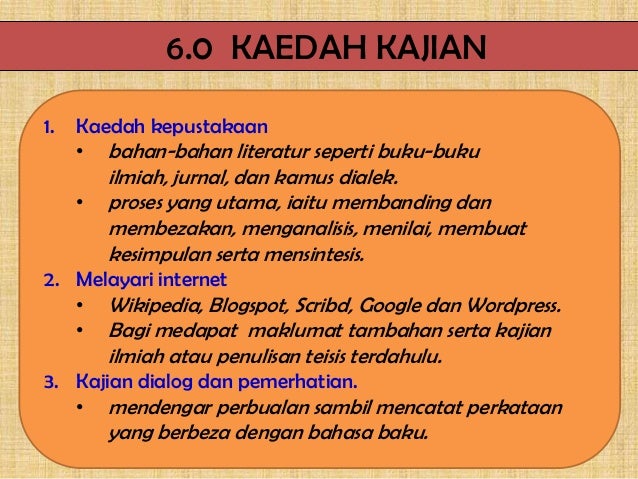 6.0 KAEDAH KAJIAN

1. Kaedah kepustakaan
   • bahan-bahan literatur seperti buku-buku ilmiah, jurnal, dan kamus dialek.
   • proses yang utama, iaitu membanding dan membezakan, menganalisis, menilai, membuat kesimpulan serta mensintesis.
2. Melayari internet
   • Wikipedia, Blogspot, Scribd, Google dan Wordpress.
   • Bagi medapat maklumat tambahan serta kajian ilmiah atau penulisan teisis terdahulu.
3. Kajian dialog dan pemerhatian.
   • mendengar perbualan sambil mencatat perkataan yang berbeza dengan bahasa baku.